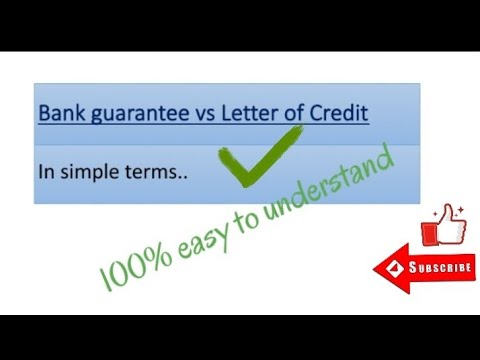 Bank guarantee vs Letter of Credit

In simple terms..

100% easy to understand

SUBSCRIBE